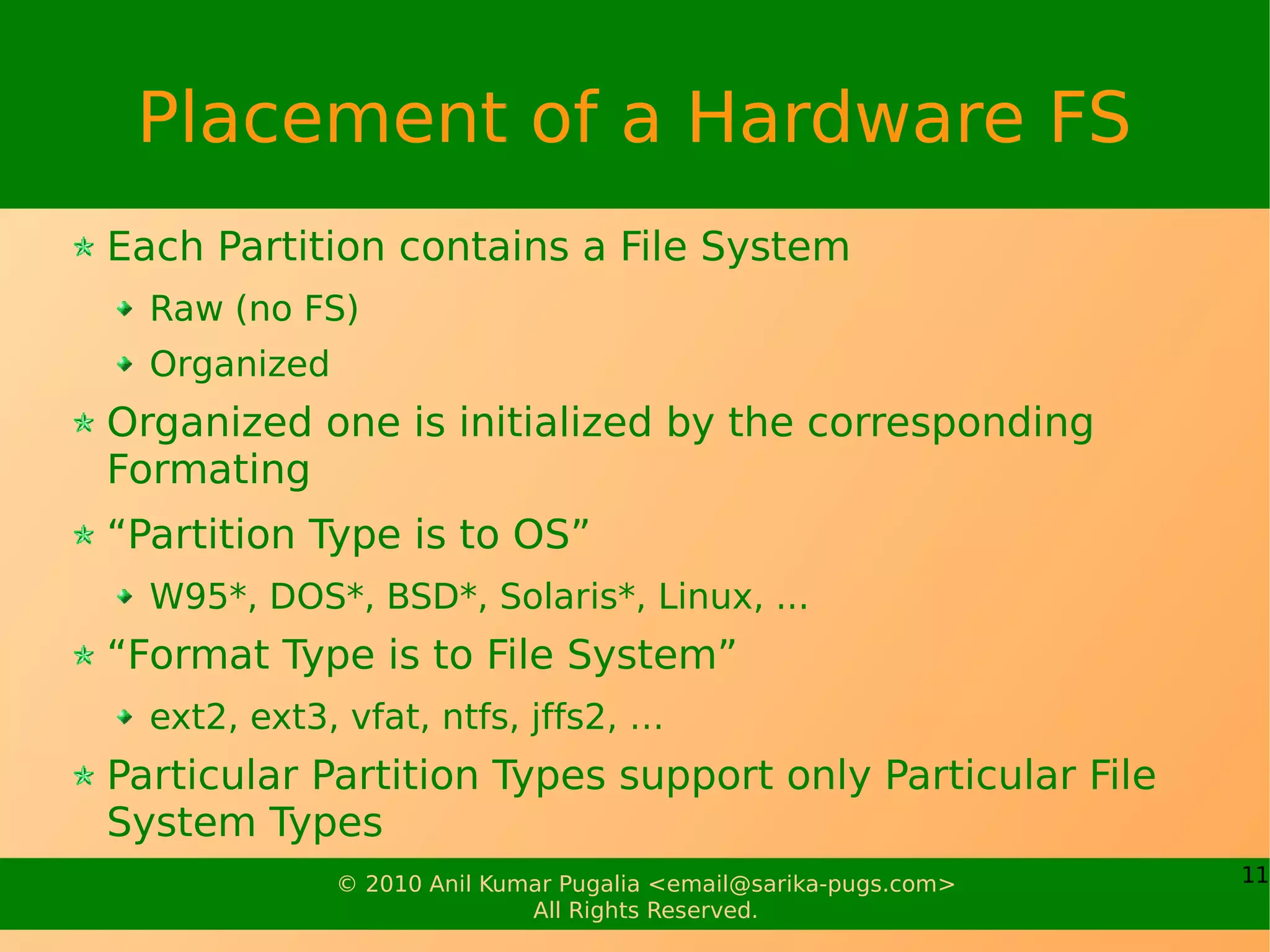 Placement of a Hardware FS

Each Partition contains a File System

Raw (no FS)

Organized

Organized one is initialized by the corresponding Formating

“Partition Type is to OS”

W95*, DOS*, BSD*, Solaris*, Linux, ...

“Format Type is to File System”

ext2, ext3, vfat, ntfs, jffs2, ...

Particular Partition Types support only Particular File System Types

© 2010 Anil Kumar Pugalia <email@sarika-pugs.com>
All Rights Reserved.

11